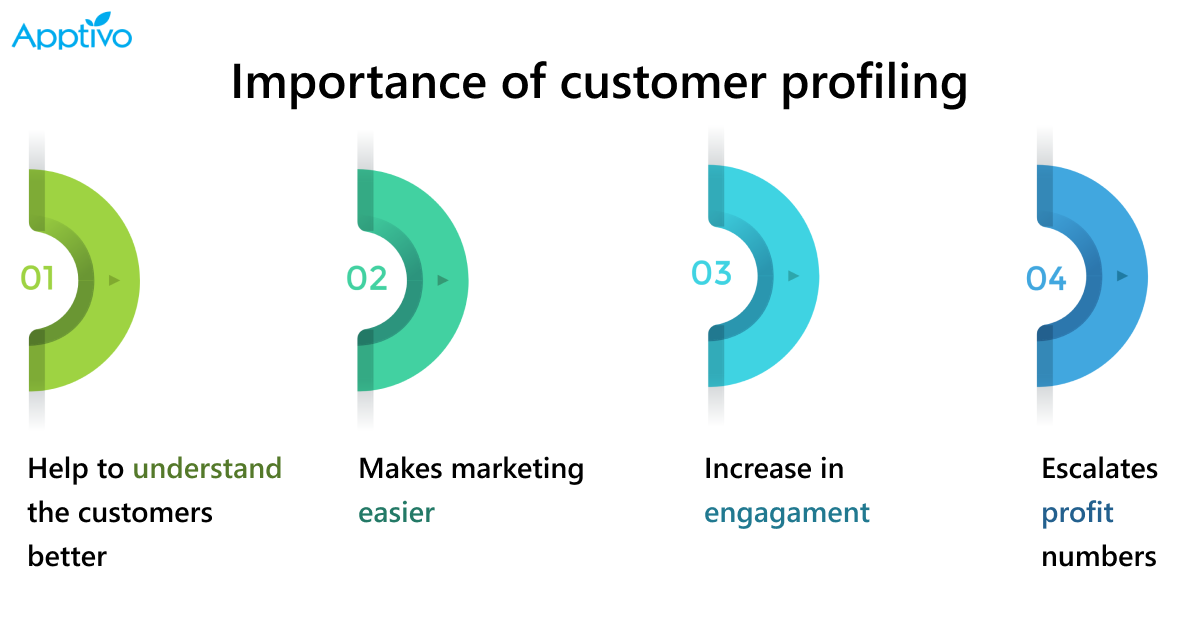 Apptivo

Importance of customer profiling

01

Help to understand the customers better

02

Makes marketing easier

03

Increase in engagament

04

Escalates profit numbers